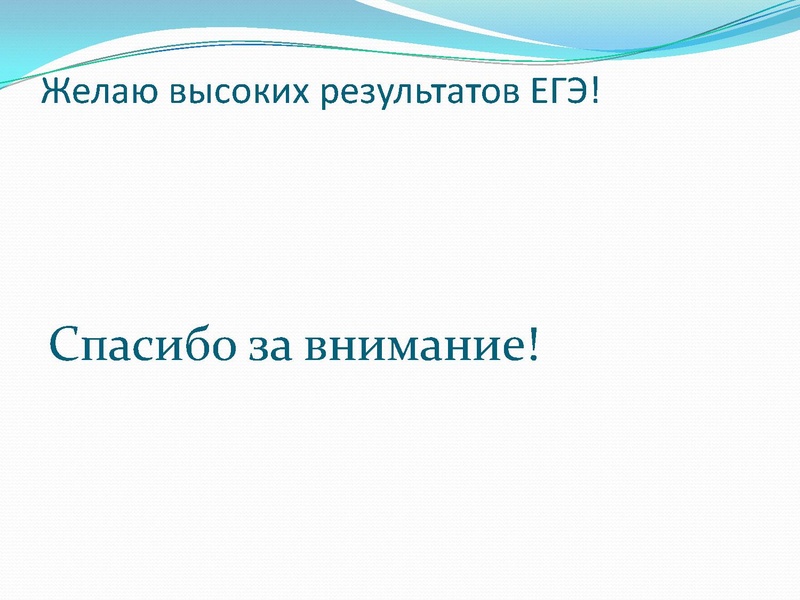 Желаю высоких результатов ЕГЭ!

Спасибо за внимание!